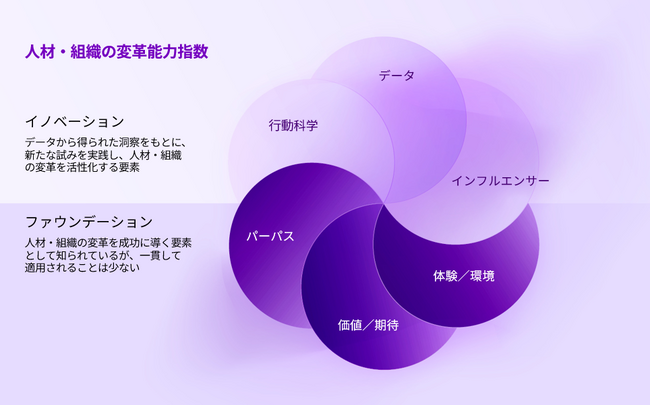 人材・組織の変革能力指数

イノベーション

データから得られた洞察をもとに、新たな試みを実践し、人材・組織の変革を活性化する要素

ファウンデーション

人材・組織の変革を成功に導く要素として知られているが、一貫して適用されることは少ない

データ

行動科学

インフルエンサー

パーパス

体験／環境

価値／期待